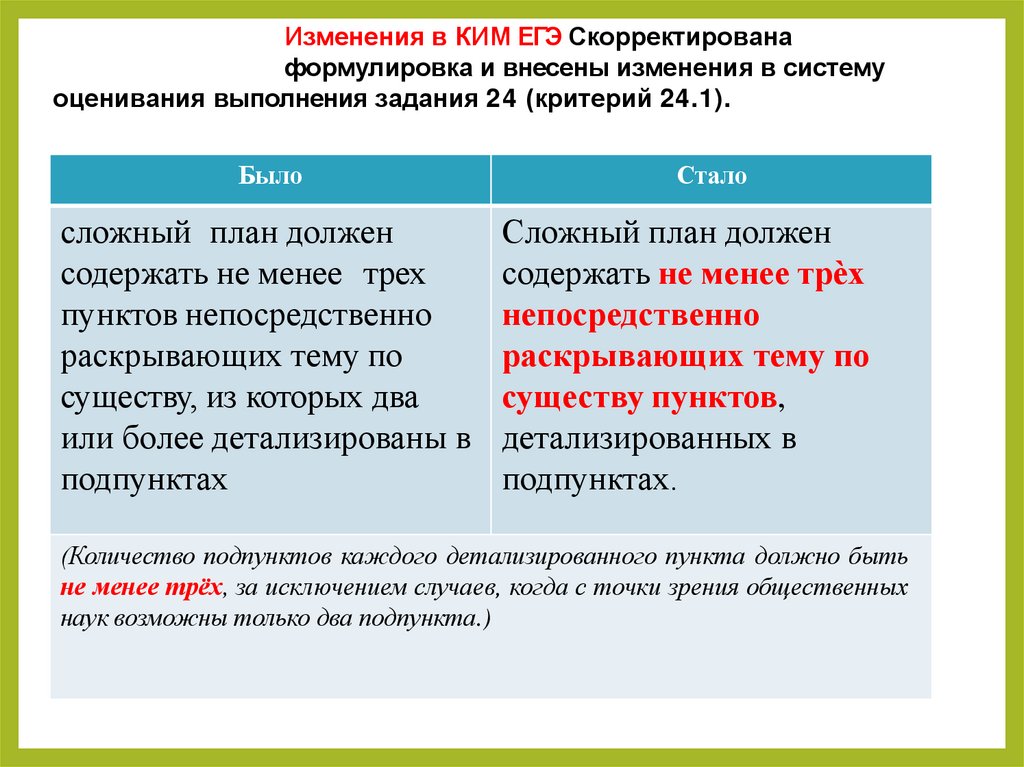 Изменения в КИМ ЕГЭ Скорректирована формулировка и внесены изменения в систему оценивания выполнения задания 24 (критерий 24.1).

| Было | Стало |
|---|---|
| сложный план должен содержать не менее трех пунктов непосредственно раскрывающих тему по существу, из которых два или более детализированы в подпунктах | Сложный план должен содержать не менее трёх непосредственно раскрывающих тему по существу пунктов, детализированных в подпунктах. |

(Количество подпунктов каждого детализированного пункта должно быть не менее трёх, за исключением случаев, когда с точки зрения общественных наук возможны только два подпункта.)